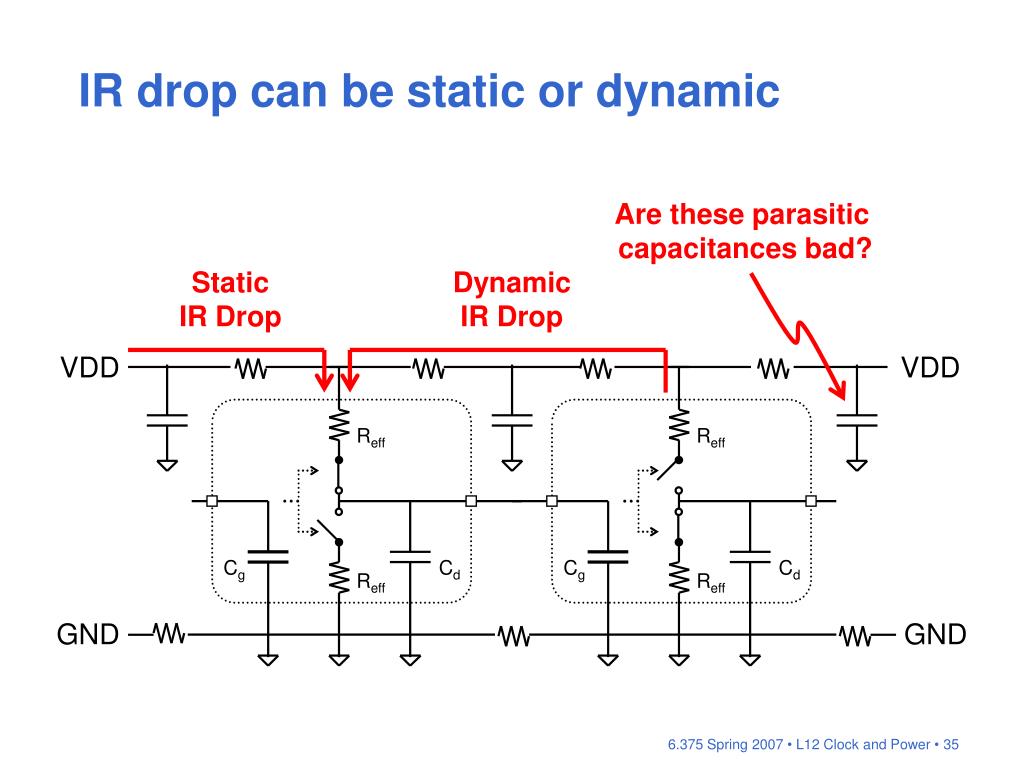 IR drop can be static or dynamic

Are these parasitic capacitances bad?

Static IR Drop

Dynamic IR Drop

VDD

VDD

$R_{eff}$

$R_{eff}$

$C_g$

$R_{eff}$

$C_d$

$C_g$

$R_{eff}$

$C_d$

GND

GND

6.375 Spring 2007 • L12 Clock and Power • 35